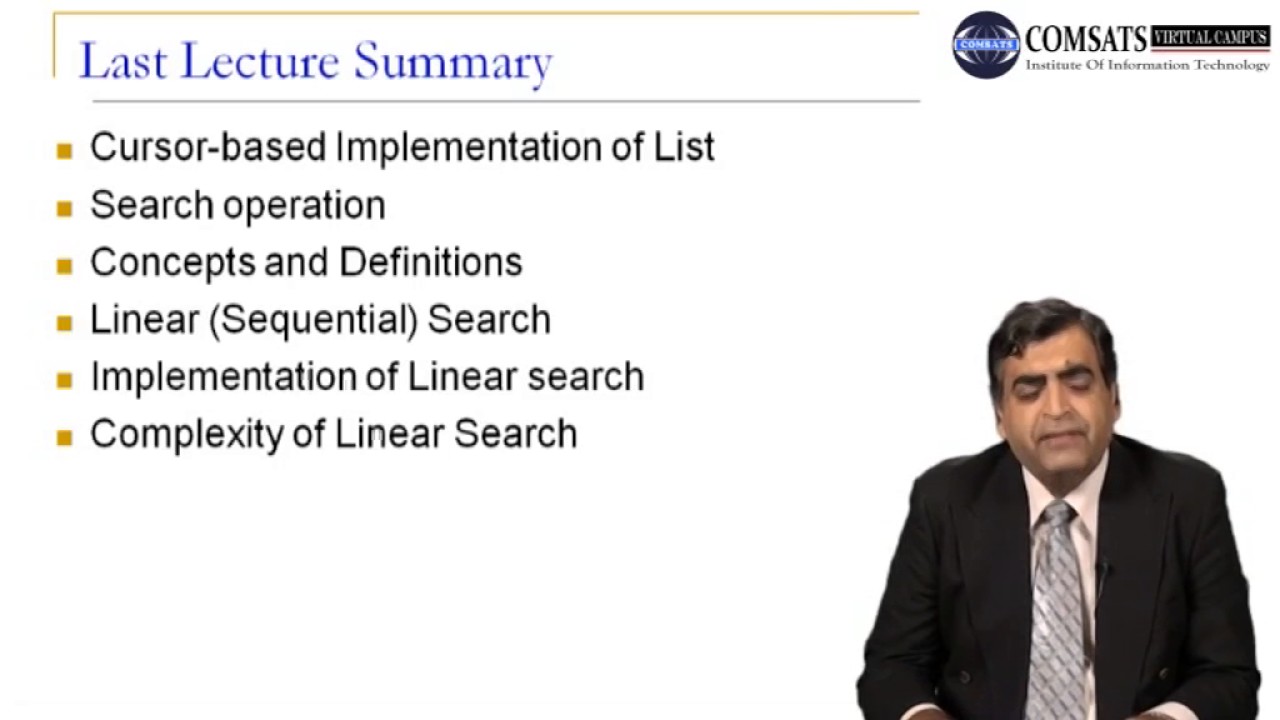 Last Lecture Summary

COMSATS COMSATS VIRTUAL CAMPUS
Institute Of Information Technology

- Cursor-based Implementation of List
- Search operation
- Concepts and Definitions
- Linear (Sequential) Search
- Implementation of Linear search
- Complexity of Linear Search